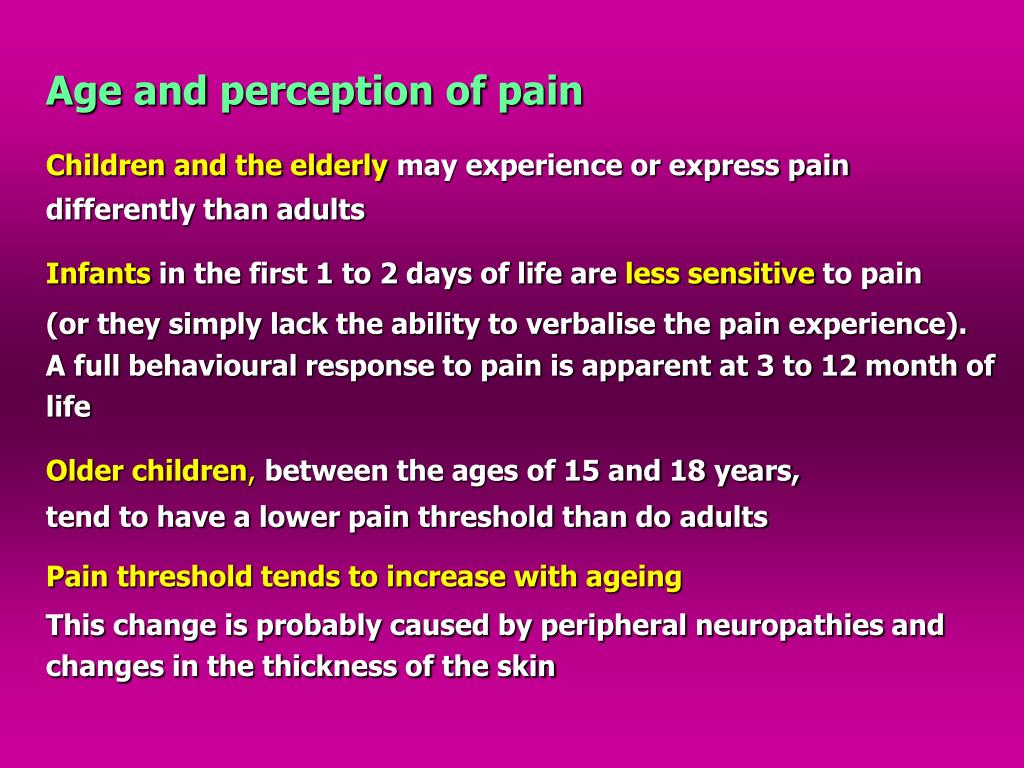 Age and perception of pain

Children and the elderly may experience or express pain differently than adults

Infants in the first 1 to 2 days of life are less sensitive to pain

(or they simply lack the ability to verbalise the pain experience). A full behavioural response to pain is apparent at 3 to 12 month of life

Older children, between the ages of 15 and 18 years,
tend to have a lower pain threshold than do adults

Pain threshold tends to increase with ageing

This change is probably caused by peripheral neuropathies and changes in the thickness of the skin